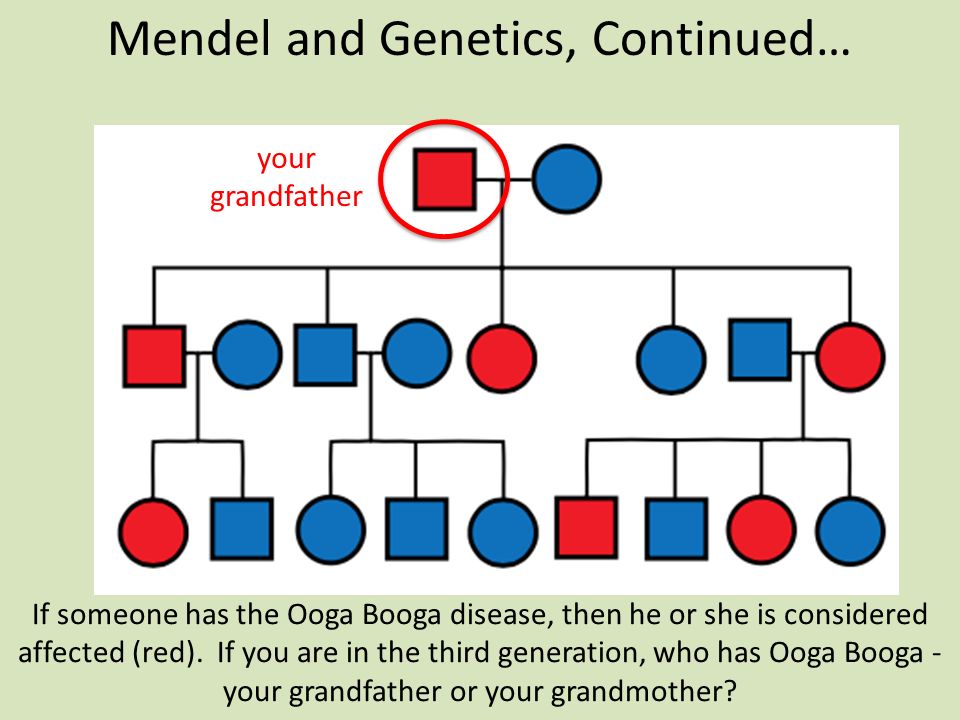 Mendel and Genetics, Continued…

your grandfather

If someone has the Ooga Booga disease, then he or she is considered affected (red). If you are in the third generation, who has Ooga Booga - your grandfather or your grandmother?